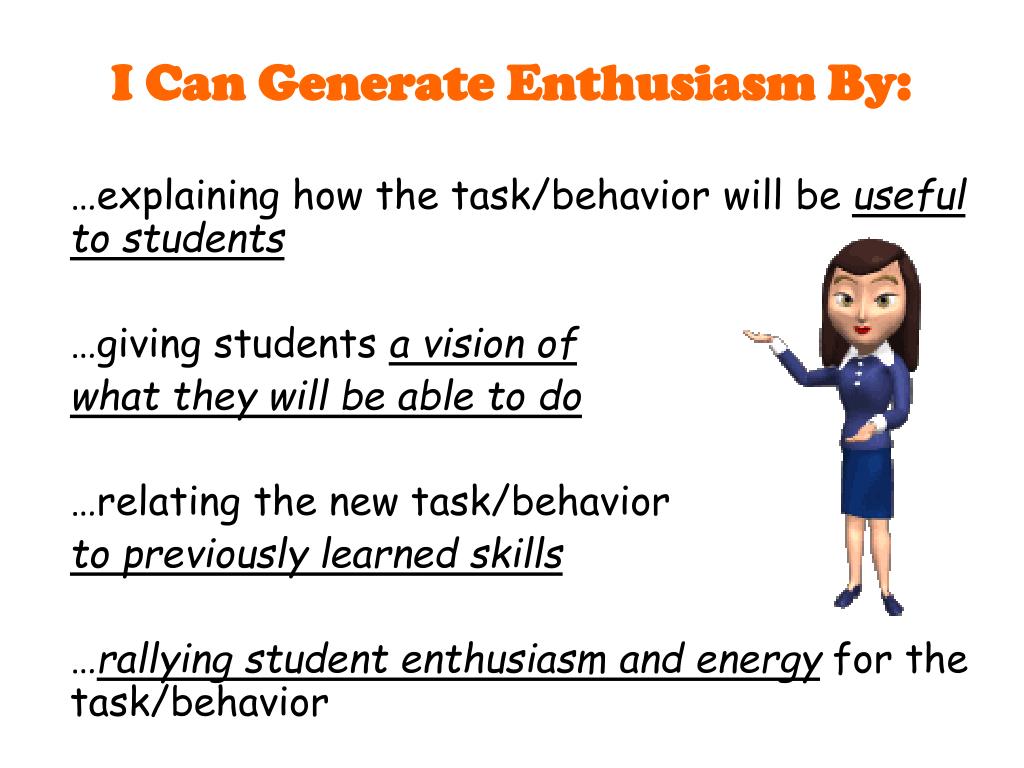 I Can Generate Enthusiasm By:

…explaining how the task/behavior will be useful to students

…giving students a vision of what they will be able to do

…relating the new task/behavior to previously learned skills

…rallying student enthusiasm and energy for the task/behavior